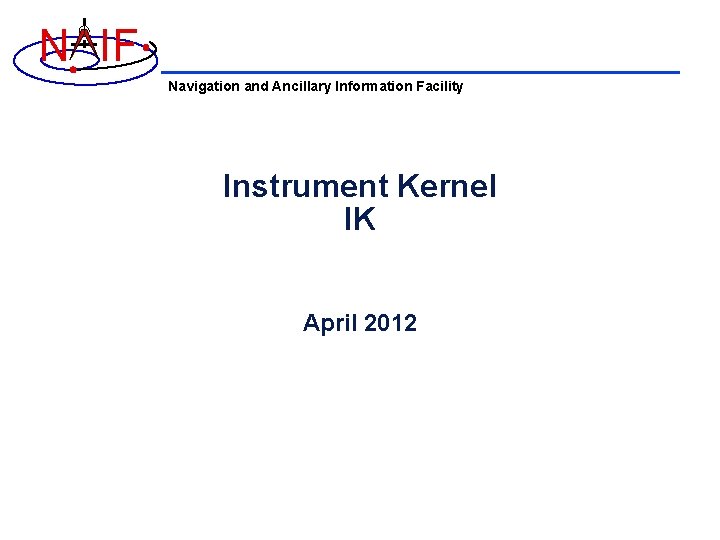 NAIF

Navigation and Ancillary Information Facility

Instrument Kernel
IK

April 2012